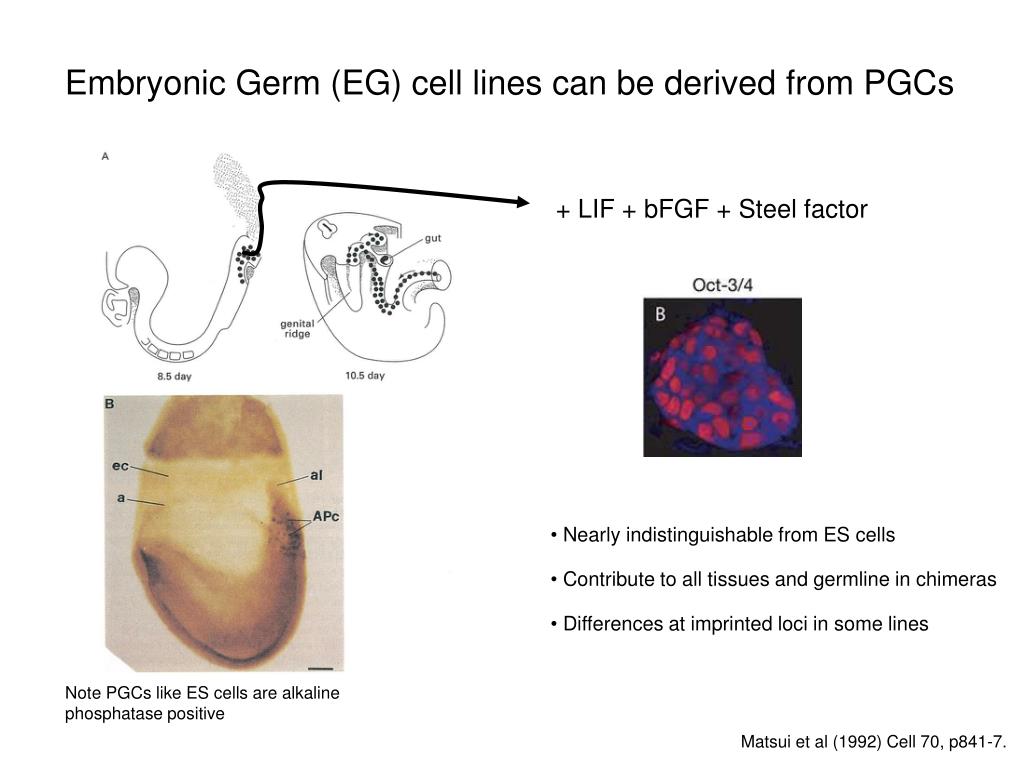 Embryonic Germ (EG) cell lines can be derived from PGCs

A

gut

genital ridge

8.5 day

10.5 day

+ LIF + bFGF + Steel factor

Oct-3/4

B

B

ec

a

al

APc

• Nearly indistinguishable from ES cells

• Contribute to all tissues and germline in chimeras

• Differences at imprinted loci in some lines

Note PGCs like ES cells are alkaline phosphatase positive

Matsui et al (1992) Cell 70, p841-7.